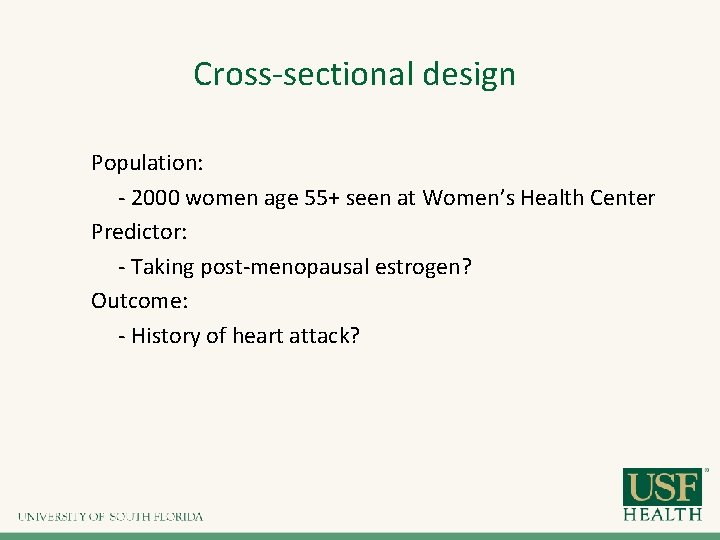 Cross-sectional design

Population:

- 2000 women age 55+ seen at Women's Health Center

Predictor:

- Taking post-menopausal estrogen?

Outcome:

- History of heart attack?

UNIVERSITY OF SOUTH FLORIDA

USF HEALTH